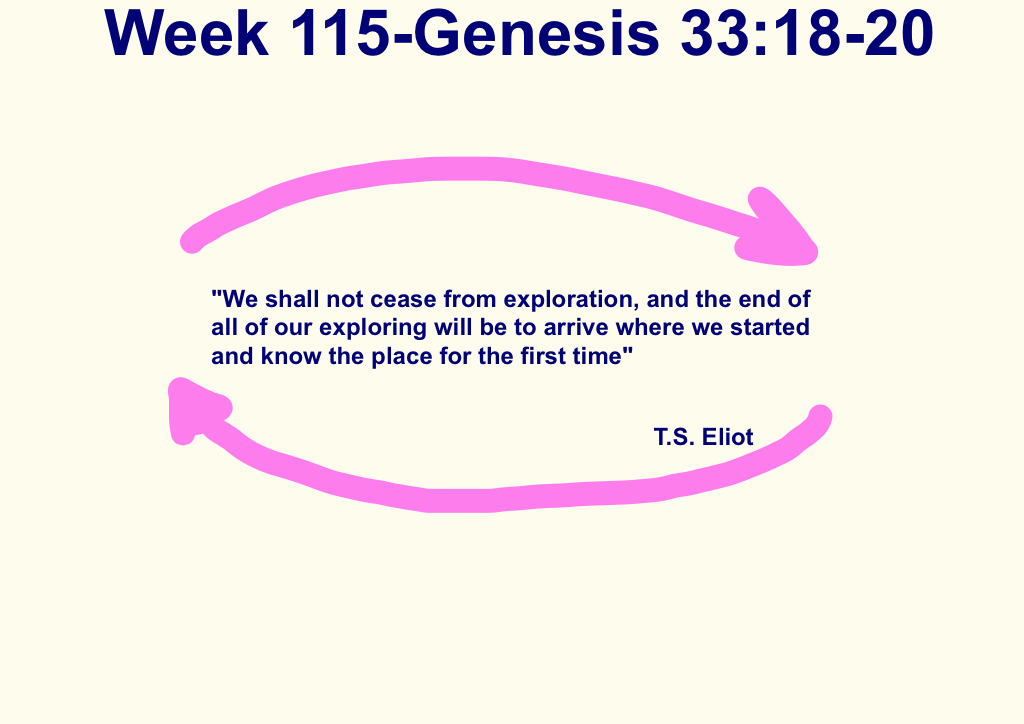 Week 115-Genesis 33:18-20

"We shall not cease from exploration, and the end of all of our exploring will be to arrive where we started and know the place for the first time"

T.S. Eliot